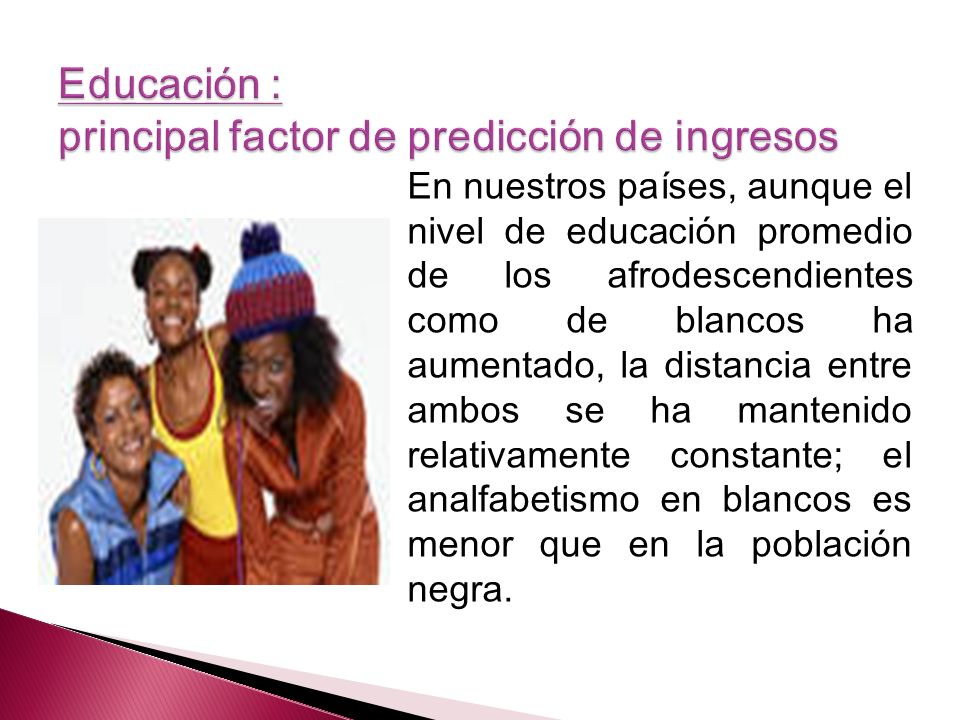 Educación :
principal factor de predicción de ingresos

En nuestros países, aunque el nivel de educación promedio de los afrodescendientes como de blancos ha aumentado, la distancia entre ambos se ha mantenido relativamente constante; el analfabetismo en blancos es menor que en la población negra.